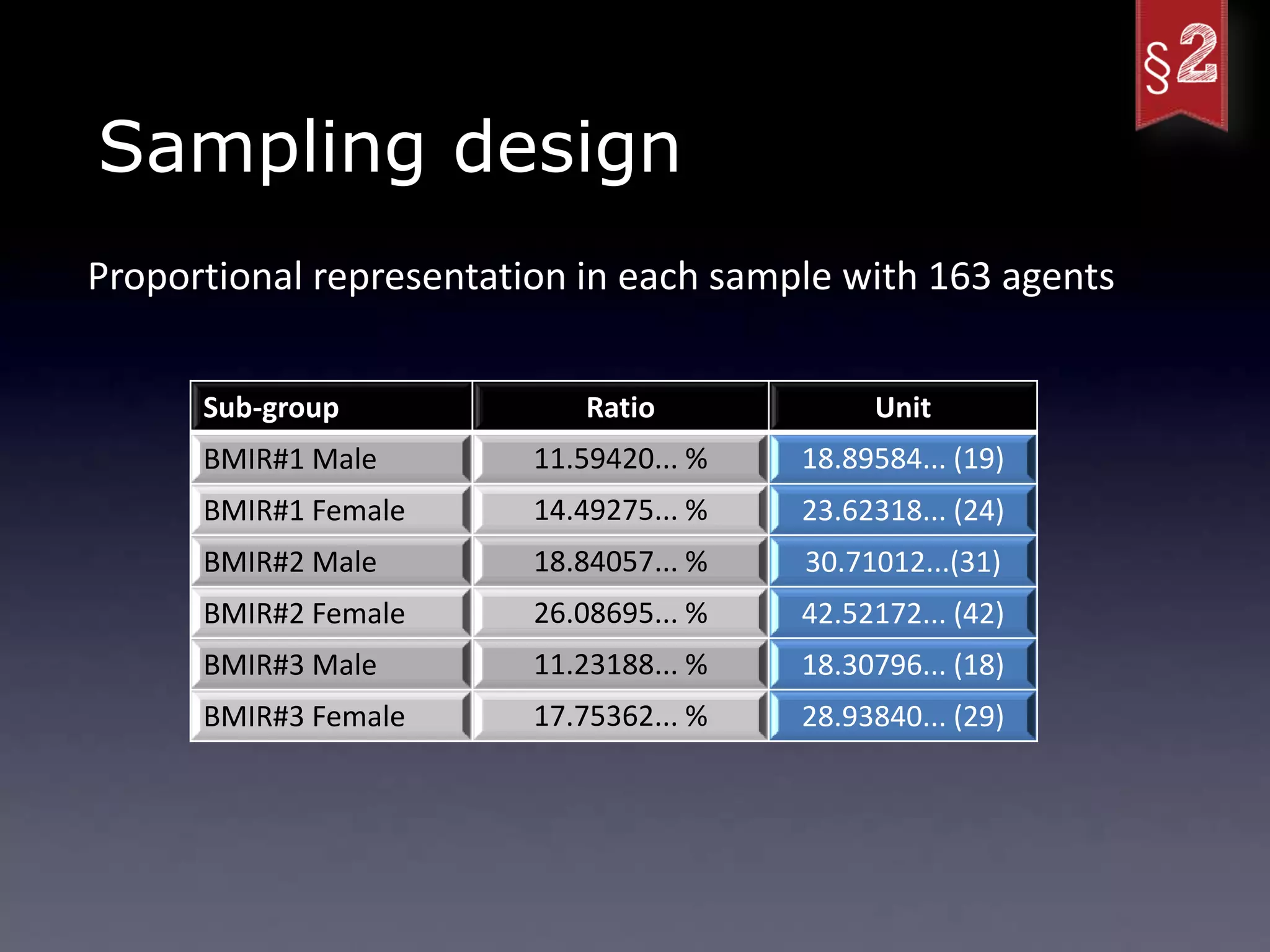 §2

Sampling design

Proportional representation in each sample with 163 agents

| Sub-group | Ratio | Unit |
|---|---|---|
| BMIR#1 Male | 11.59420... % | 18.89584... (19) |
| BMIR#1 Female | 14.49275... % | 23.62318... (24) |
| BMIR#2 Male | 18.84057... % | 30.71012...(31) |
| BMIR#2 Female | 26.08695... % | 42.52172... (42) |
| BMIR#3 Male | 11.23188... % | 18.30796... (18) |
| BMIR#3 Female | 17.75362... % | 28.93840... (29) |